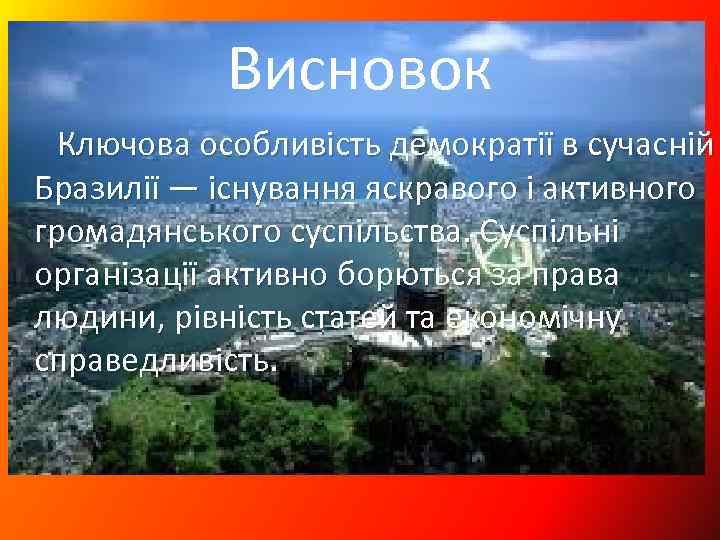 Висновок

Ключова особливість демократії в сучасній Бразилії — існування яскравого і активного громадянського суспільства. Суспільні організації активно борються за права людини, рівність статей та економічну справедливість.